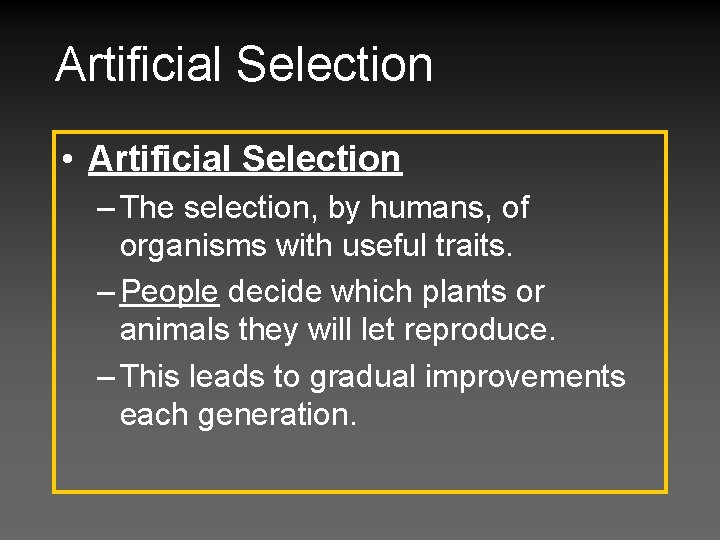 Artificial Selection

• Artificial Selection

– The selection, by humans, of organisms with useful traits.

– People decide which plants or animals they will let reproduce.

– This leads to gradual improvements each generation.